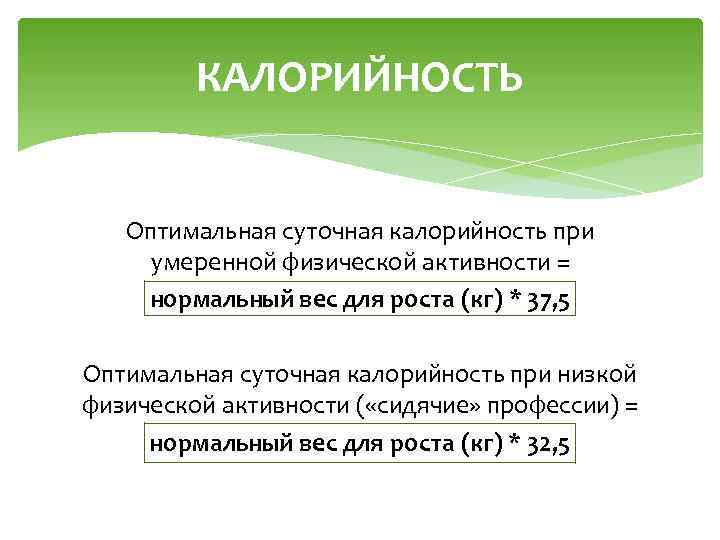 КАЛОРИЙНОСТЬ

Оптимальная суточная калорийность при умеренной физической активности =

нормальный вес для роста (кг) * 37,5

Оптимальная суточная калорийность при низкой физической активности («сидячие» профессии) =

нормальный вес для роста (кг) * 32,5